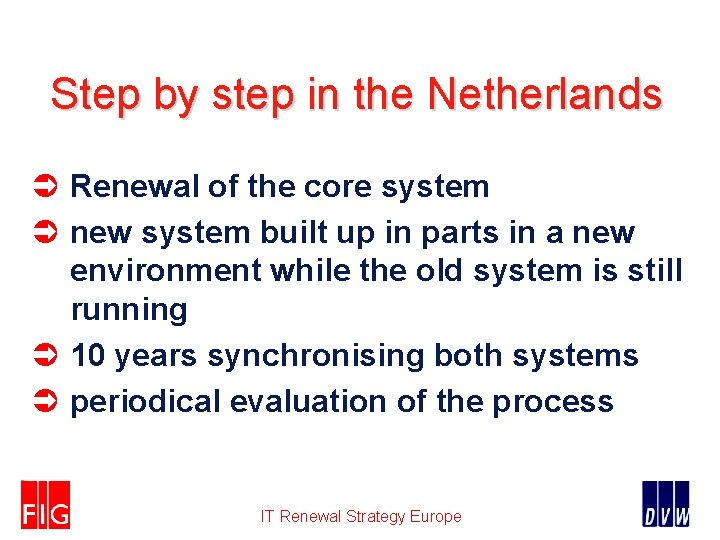 Step by step in the Netherlands

➲ Renewal of the core system
➲ new system built up in parts in a new environment while the old system is still running
➲ 10 years synchronising both systems
➲ periodical evaluation of the process

FIG

IT Renewal Strategy Europe

DVW